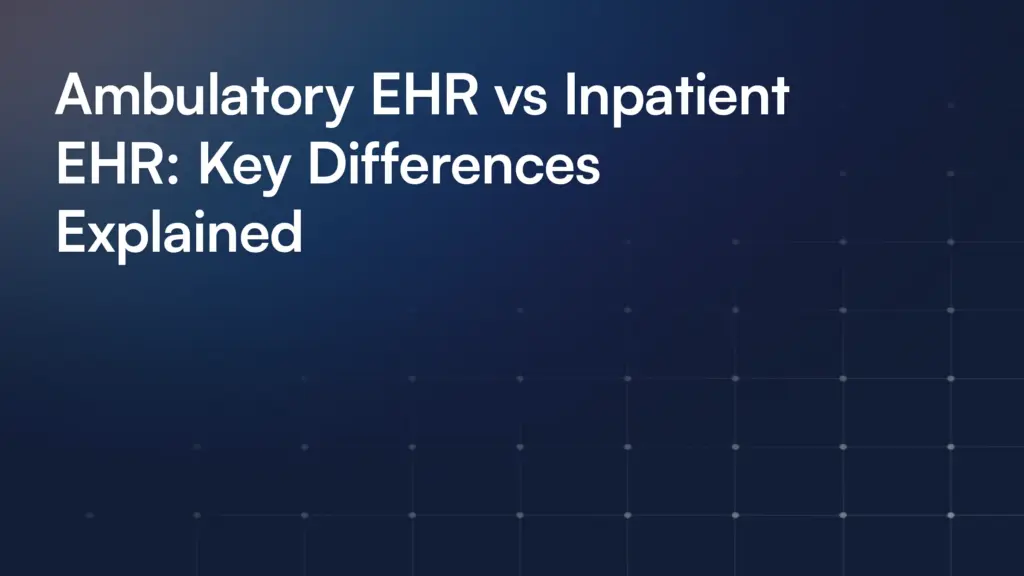 Ambulatory EHR vs Inpatient EHR: Key Differences Explained